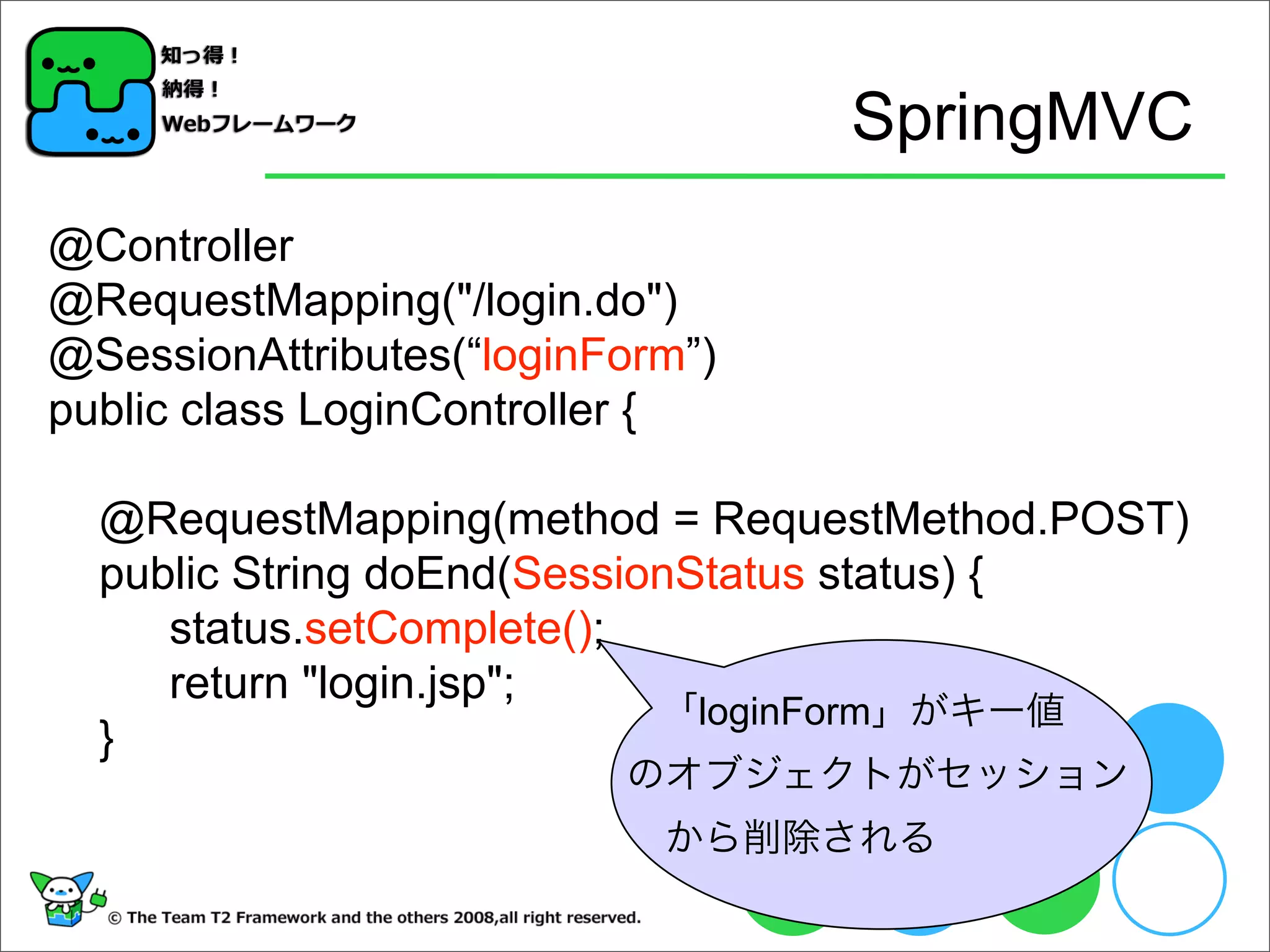 知っ得！
納得！
Webフレームワーク

SpringMVC

@Controller
@RequestMapping("/login.do")
@SessionAttributes(“loginForm”)
public class LoginController {

@RequestMapping(method = RequestMethod.POST)
public String doEnd(SessionStatus status) {
status.setComplete();
return "login.jsp";
}

「loginForm」がキー値のオブジェクトがセッションから削除される

© The Team T2 Framework and the others 2008,all right reserved.